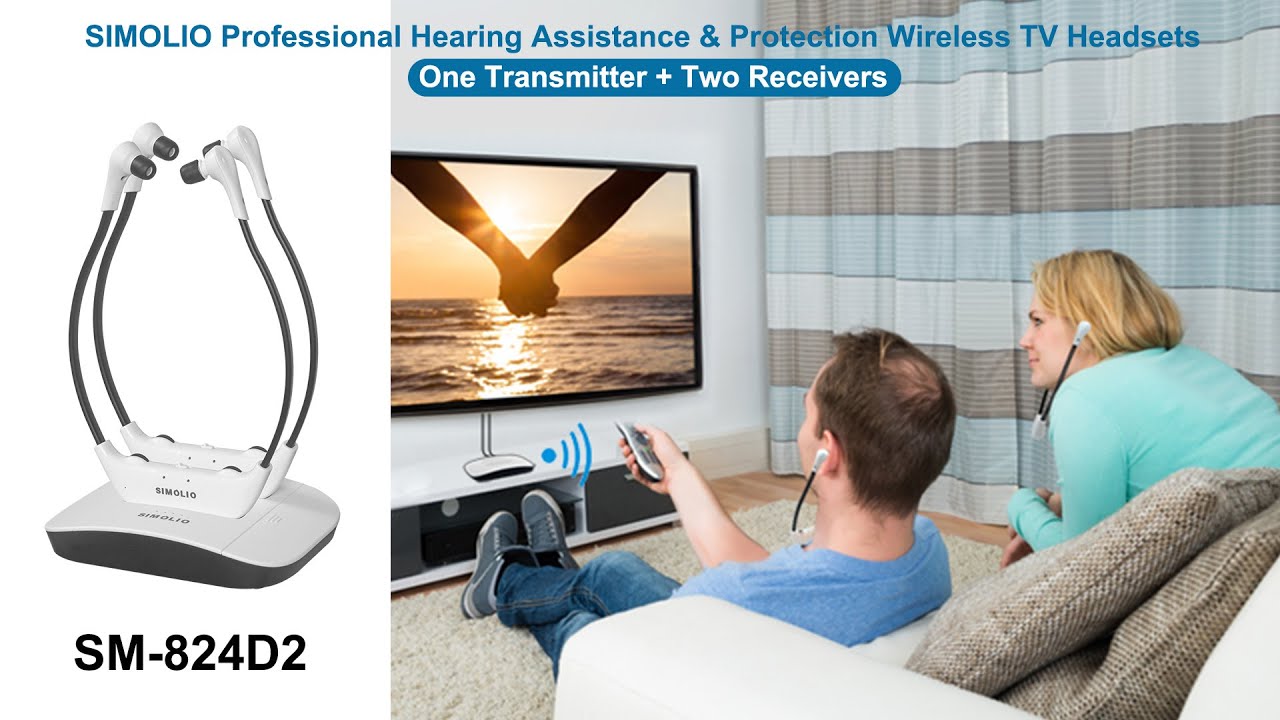 SIMOLIO Professional Hearing Assistance & Protection Wireless TV Headsets

One Transmitter + Two Receivers

SIMOLIO

SIMOLIO

SM-824D2